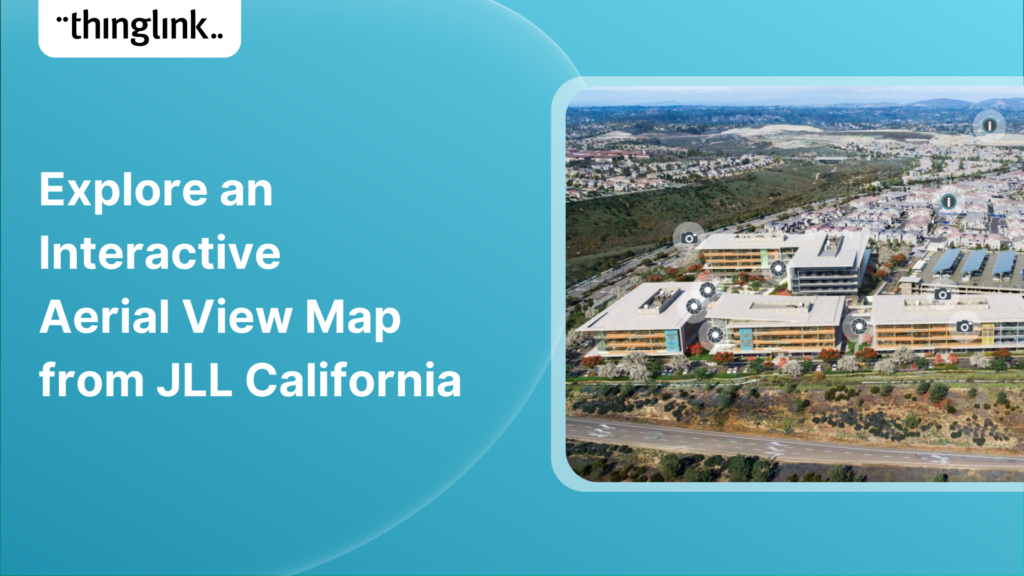 thinglink

Explore an Interactive Aerial View Map from JLL California